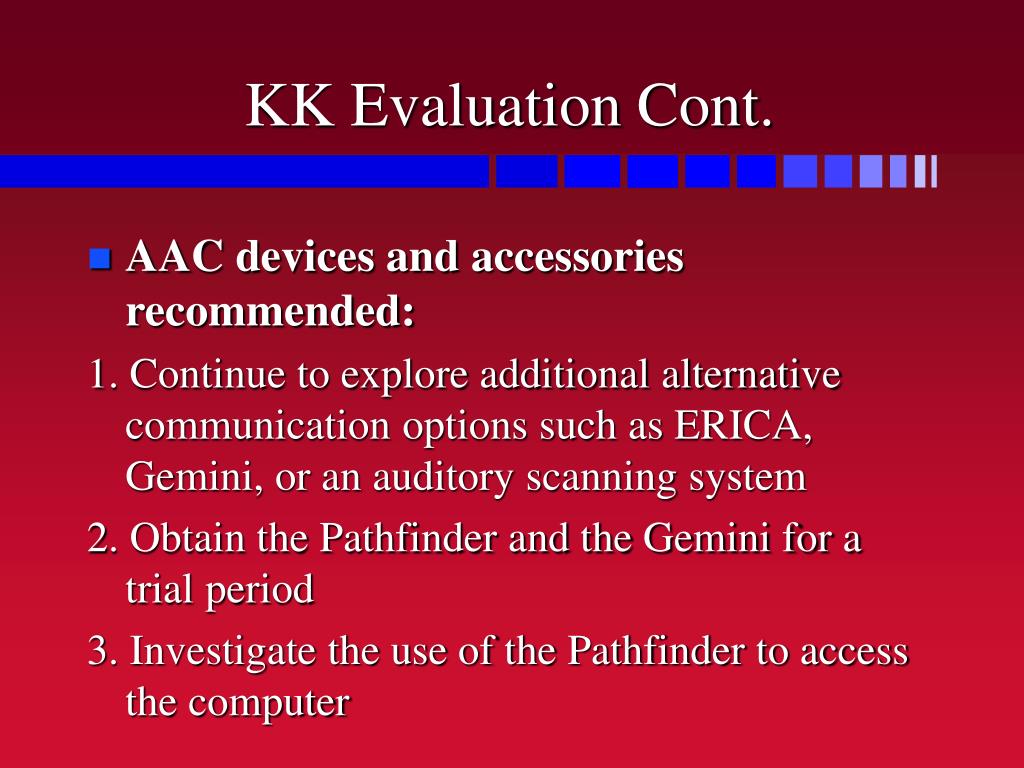 KK Evaluation Cont.

AAC devices and accessories recommended:

1. Continue to explore additional alternative communication options such as ERICA, Gemini, or an auditory scanning system

2. Obtain the Pathfinder and the Gemini for a trial period

3. Investigate the use of the Pathfinder to access the computer